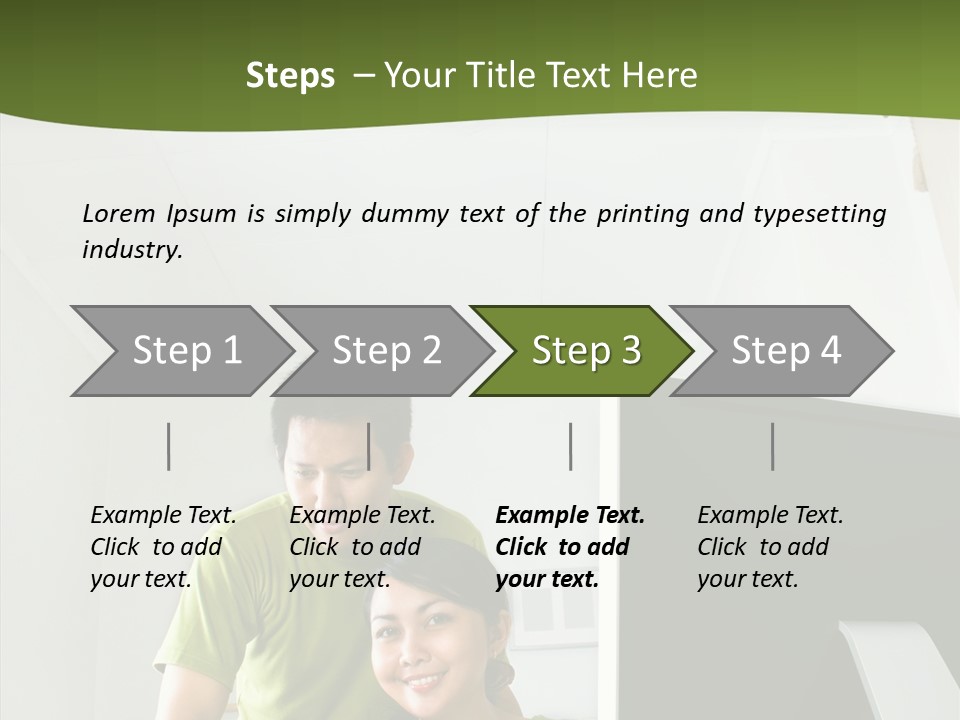 Steps – Your Title Text Here

Lorem Ipsum is simply dummy text of the printing and typesetting industry.

Step 1

Step 2

Step 3

Step 4

Example Text. Click to add your text.

Example Text. Click to add your text.

Example Text. Click to add your text.

Example Text. Click to add your text.